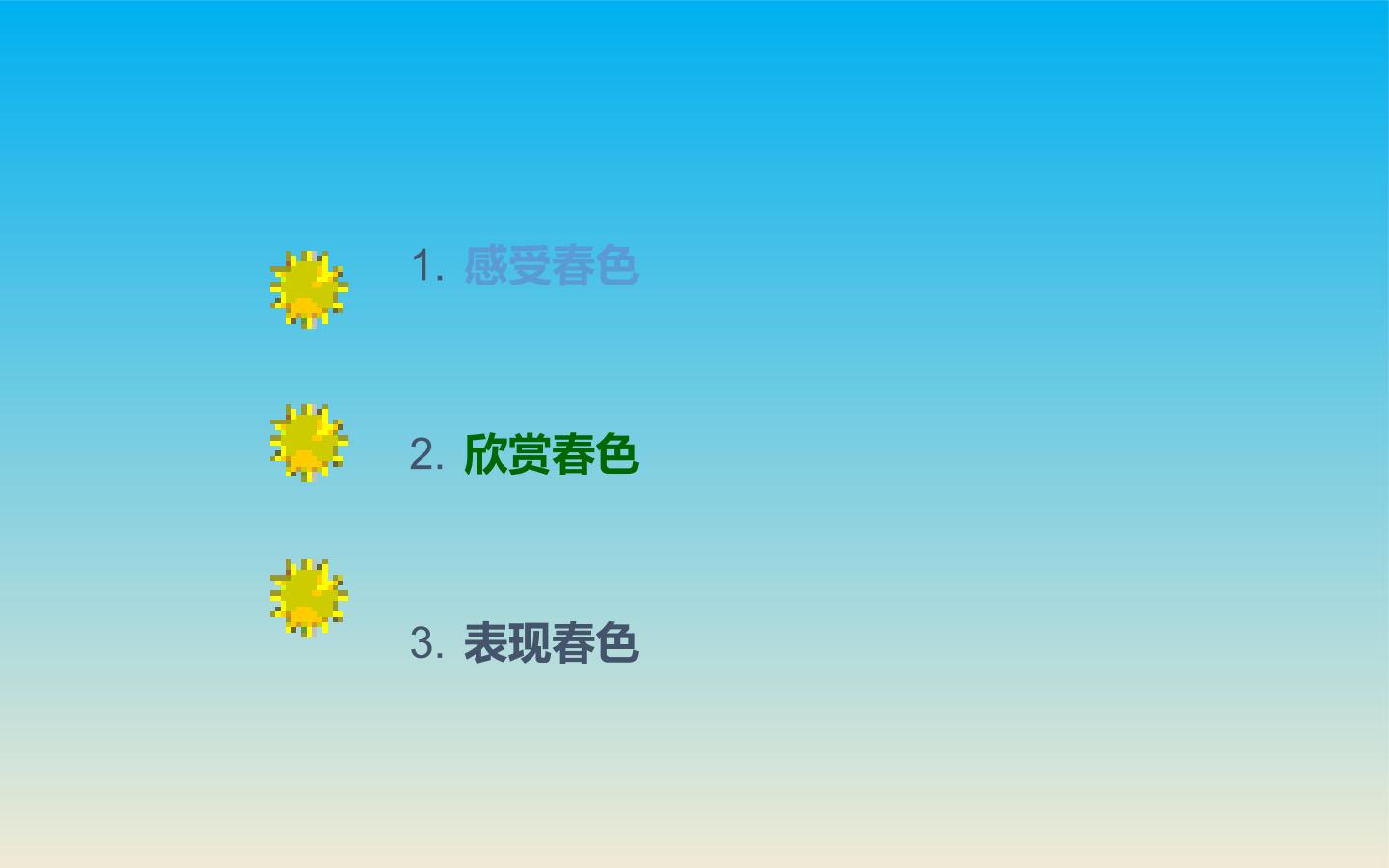 1. 感受春色

2. 欣赏春色

3. 表现春色